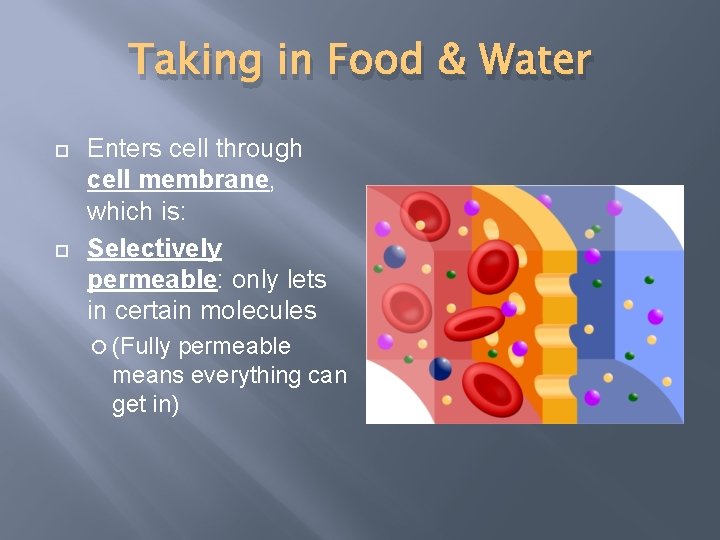 Taking in Food & Water

Enters cell through cell membrane, which is:

Selectively permeable: only lets in certain molecules

(Fully permeable means everything can get in)